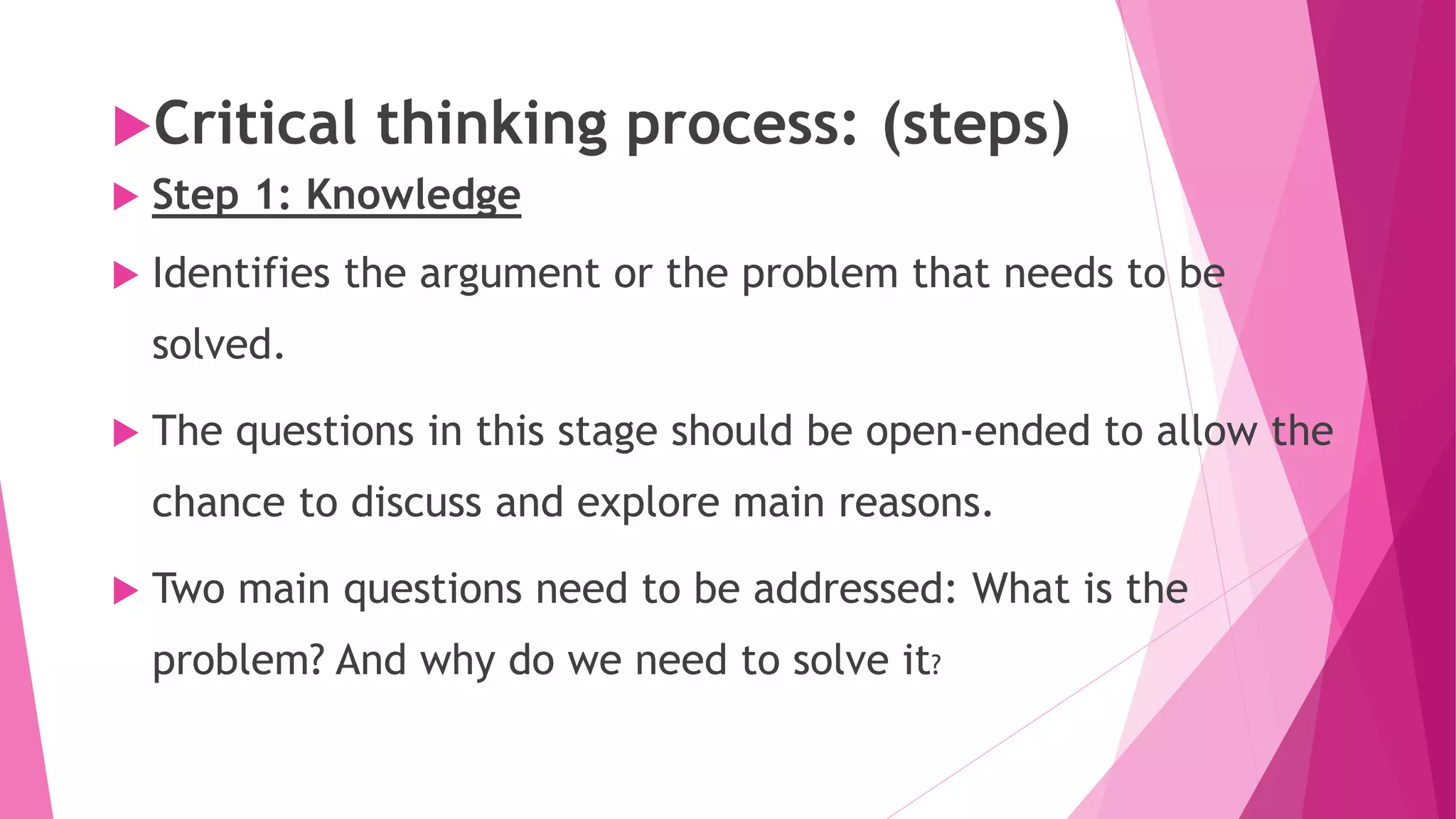 Critical thinking process: (steps)

Step 1: Knowledge

Identifies the argument or the problem that needs to be solved.

The questions in this stage should be open-ended to allow the chance to discuss and explore main reasons.

Two main questions need to be addressed: What is the problem? And why do we need to solve it?